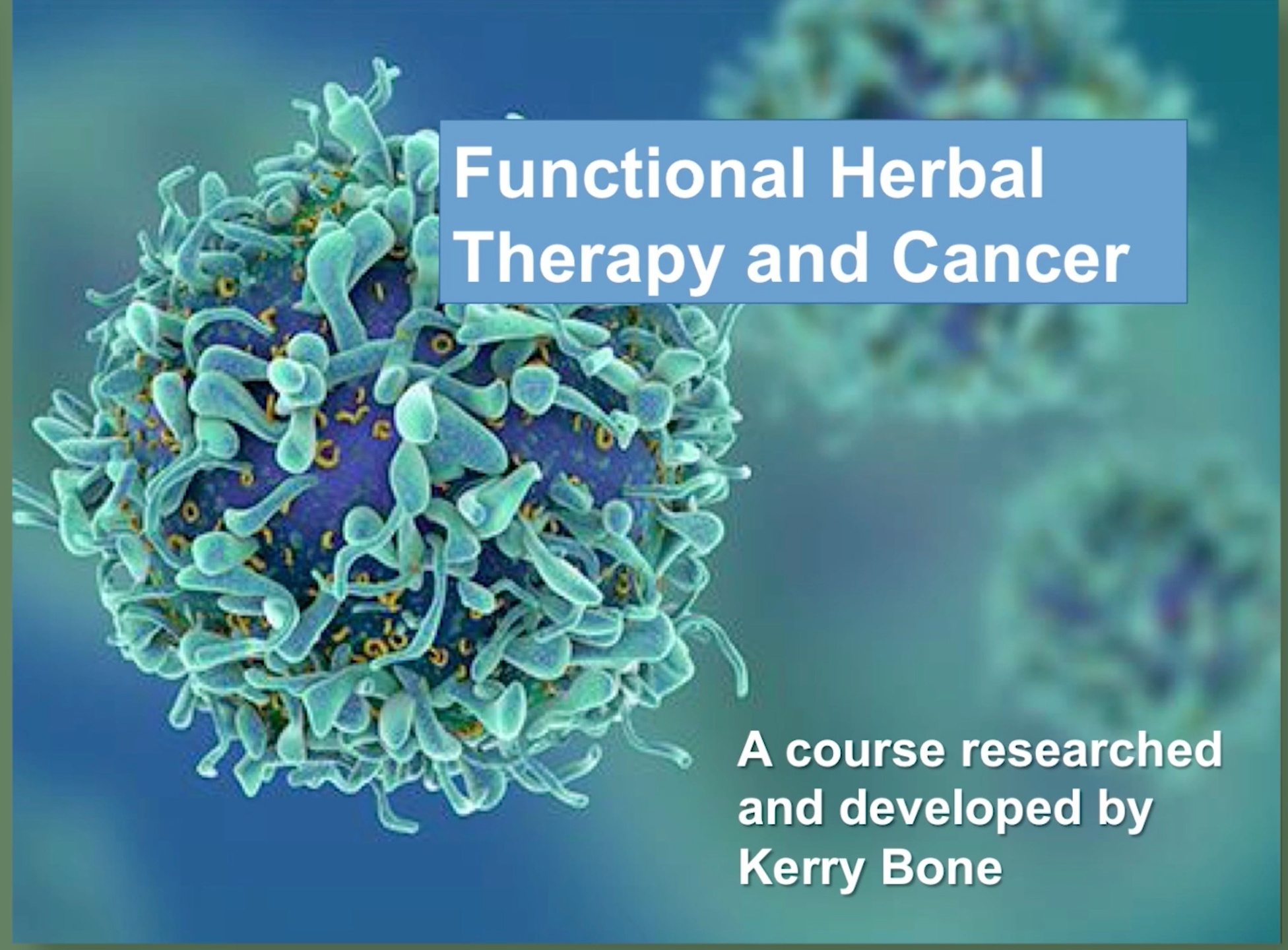 Functional Herbal Therapy and Cancer

A course researched and developed by Kerry Bone